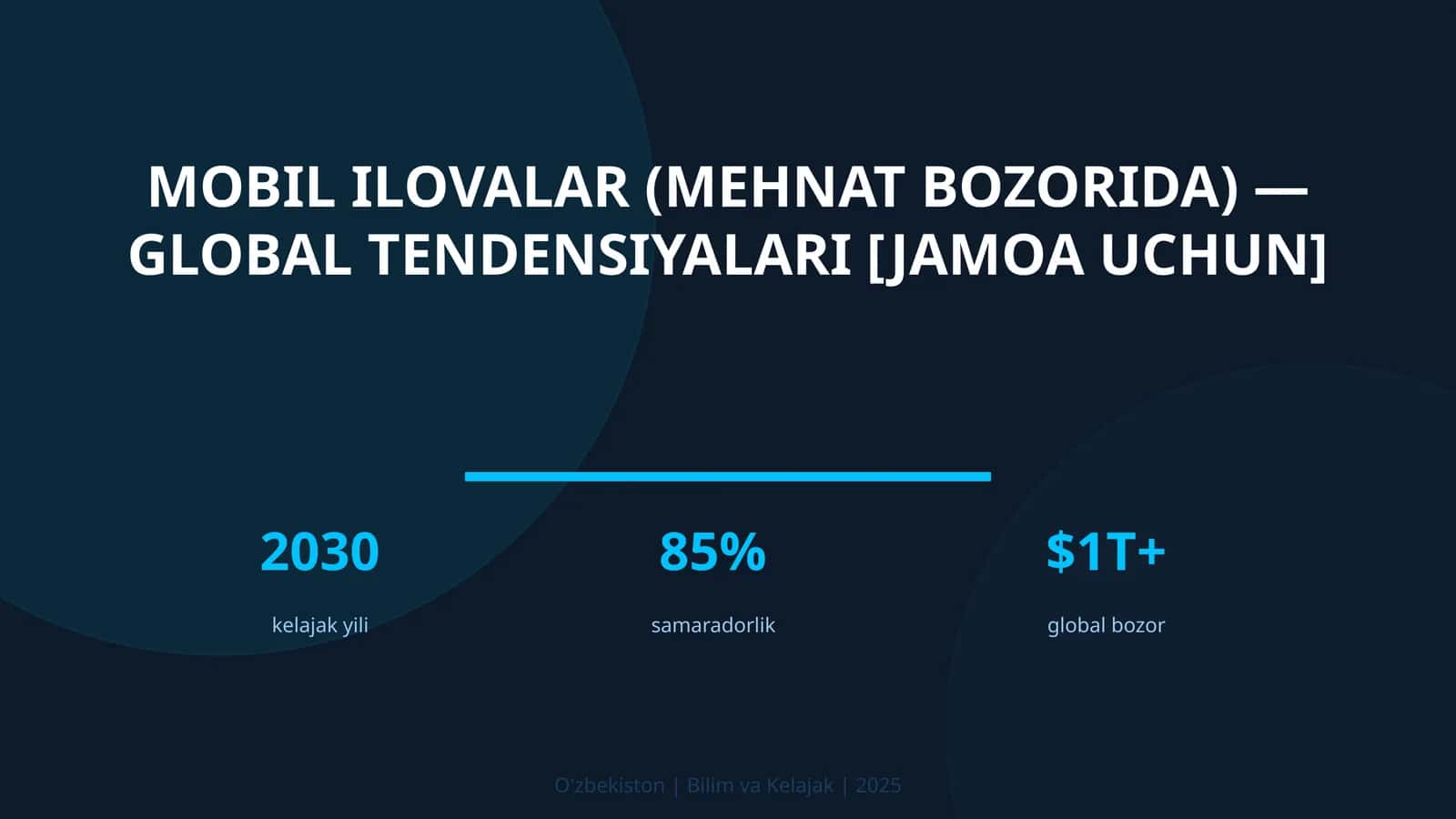 MOBIL ILOVALAR (MEHNAT BOZORIDA) — GLOBAL TENDENSIYALARI [JAMOA UCHUN]

2030
kelajak yili

85%
samaradorlik

$1T+
global bozor

O'zbekiston | Bilim va Kelajak | 2025